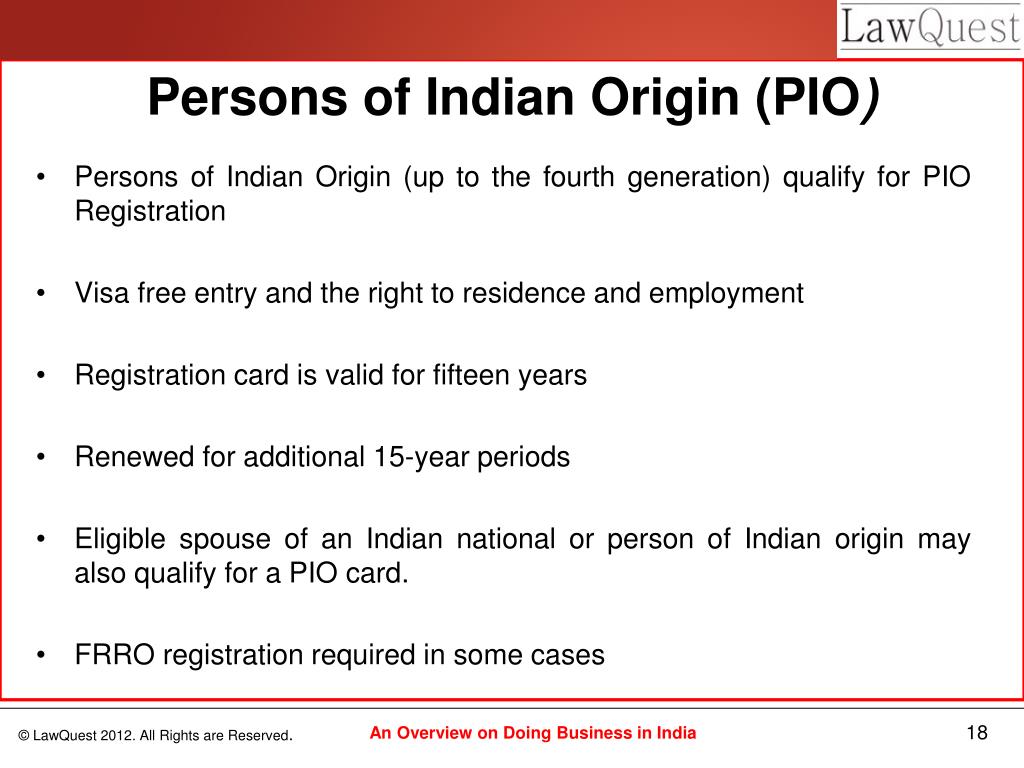 LawQuest

Persons of Indian Origin (PIO)

• Persons of Indian Origin (up to the fourth generation) qualify for PIO Registration

• Visa free entry and the right to residence and employment

• Registration card is valid for fifteen years

• Renewed for additional 15-year periods

• Eligible spouse of an Indian national or person of Indian origin may also qualify for a PIO card.

• FRRO registration required in some cases

© LawQuest 2012. All Rights are Reserved.

An Overview on Doing Business in India

18